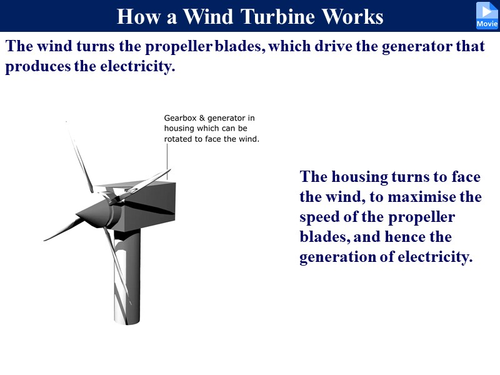 How a Wind Turbine Works

Movie

The wind turns the propeller blades, which drive the generator that produces the electricity.

Gearbox & generator in housing which can be rotated to face the wind.

The housing turns to face the wind, to maximise the speed of the propeller blades, and hence the generation of electricity.